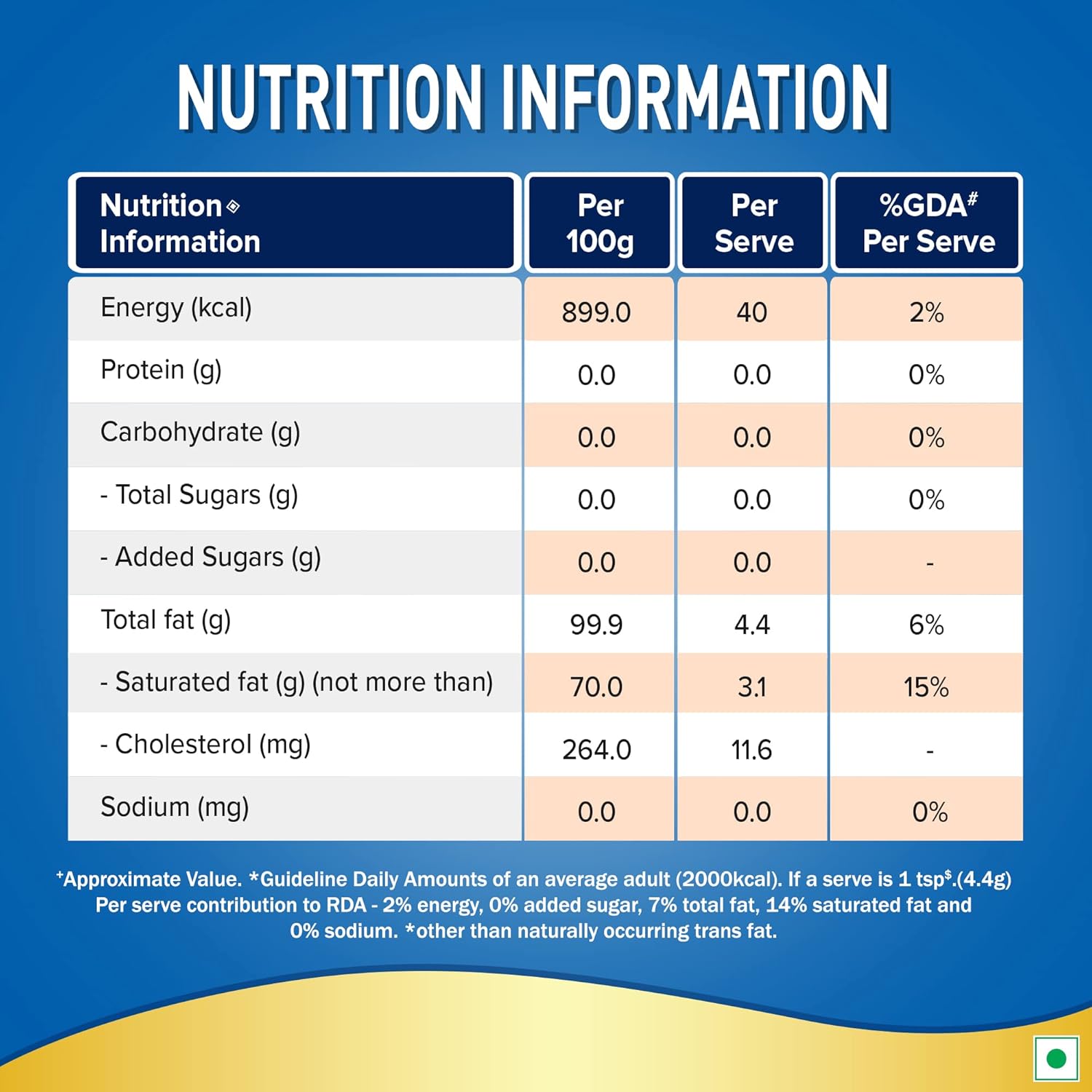 NUTRITION INFORMATION

| Nutrition◈ Information | Per 100g | Per Serve | %GDA# Per Serve |
|---|---|---|---|
| Energy (kcal) | 899.0 | 40 | 2% |
| Protein (g) | 0.0 | 0.0 | 0% |
| Carbohydrate (g) | 0.0 | 0.0 | 0% |
| - Total Sugars (g) | 0.0 | 0.0 | 0% |
| - Added Sugars (g) | 0.0 | 0.0 | - |
| Total fat (g) | 99.9 | 4.4 | 6% |
| - Saturated fat (g) (not more than) | 70.0 | 3.1 | 15% |
| - Cholesterol (mg) | 264.0 | 11.6 | - |
| Sodium (mg) | 0.0 | 0.0 | 0% |

⁺Approximate Value. *Guideline Daily Amounts of an average adult (2000kcal). If a serve is 1 tsp$.(4.4g) Per serve contribution to RDA - 2% energy, 0% added sugar, 7% total fat, 14% saturated fat and 0% sodium. *other than naturally occurring trans fat.